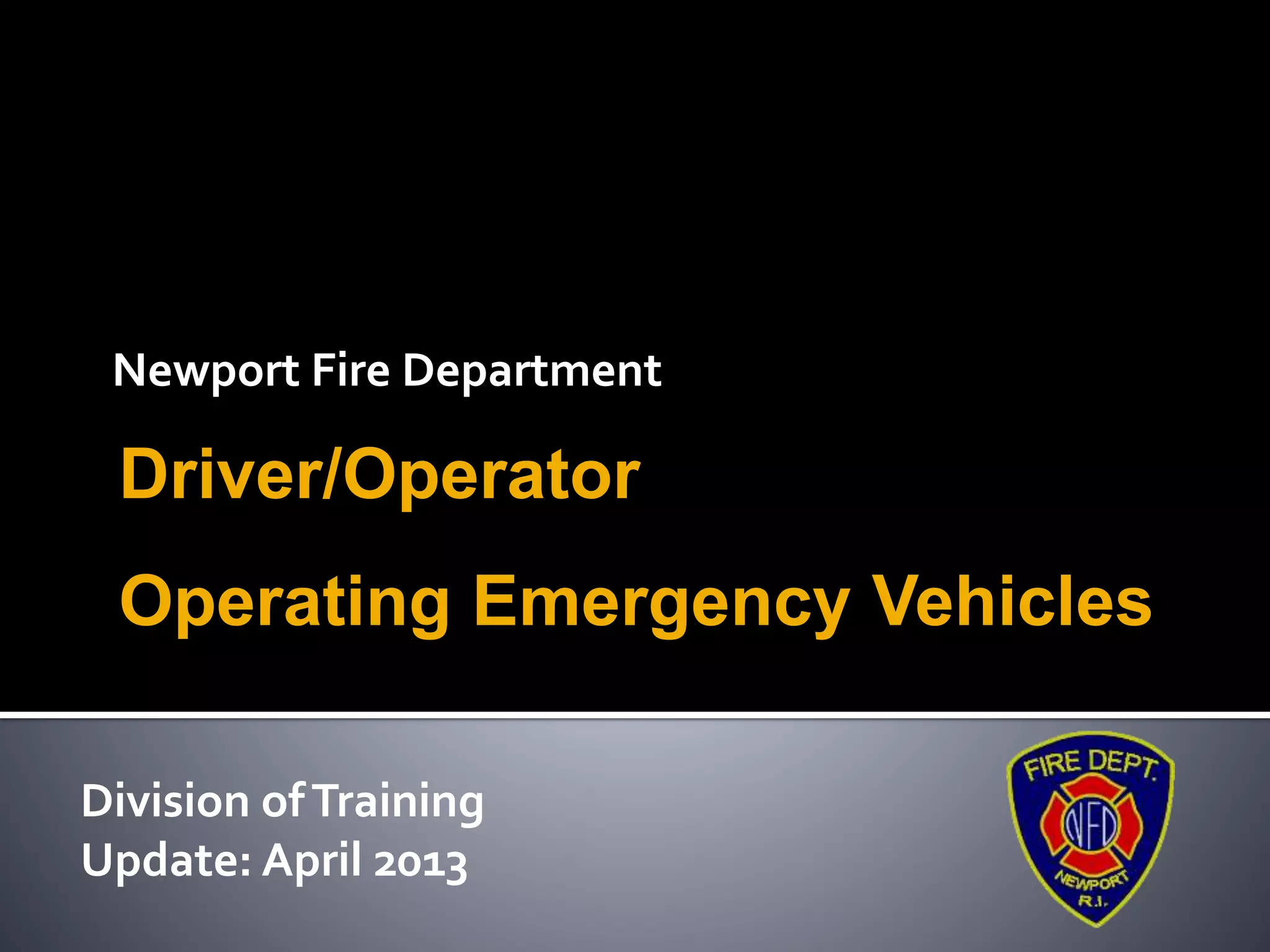 Newport Fire Department

Driver/Operator

Operating Emergency Vehicles

Division of Training
Update: April 2013

FIRE DEPT.
NFD
NEWPORT
R.I.